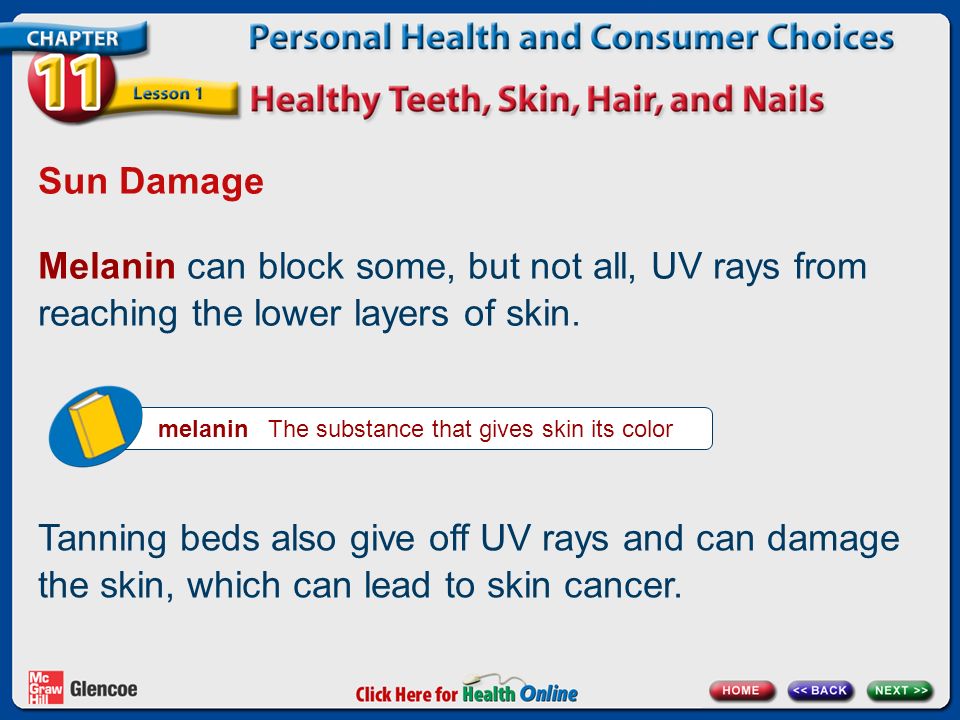 CHAPTER 11 Lesson 1

Personal Health and Consumer Choices

Healthy Teeth, Skin, Hair, and Nails

Sun Damage

Melanin can block some, but not all, UV rays from reaching the lower layers of skin.

melanin The substance that gives skin its color

Tanning beds also give off UV rays and can damage the skin, which can lead to skin cancer.

Mc Graw Hill Glencoe

Click Here for Health Online

HOME << BACK NEXT >>